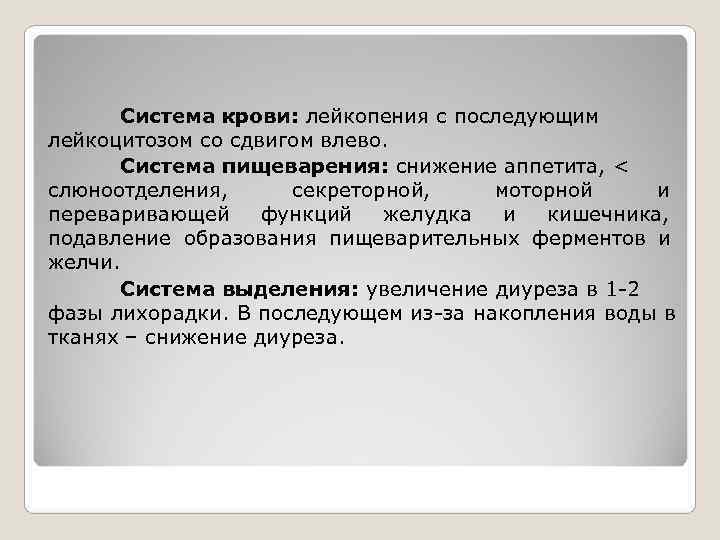 Система крови: лейкопения с последующим лейкоцитозом со сдвигом влево.

Система пищеварения: снижение аппетита, < слюноотделения, секреторной, моторной и переваривающей функций желудка и кишечника, подавление образования пищеварительных ферментов и желчи.

Система выделения: увеличение диуреза в 1-2 фазы лихорадки. В последующем из-за накопления воды в тканях – снижение диуреза.